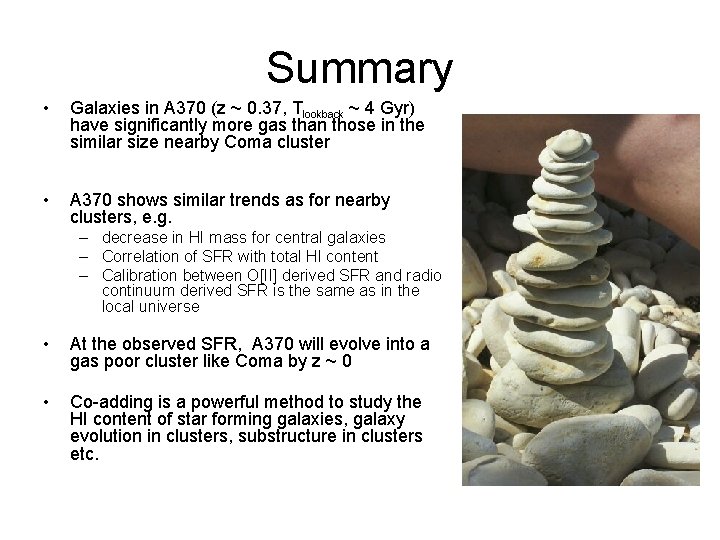 Summary

• Galaxies in A370 (z ~ 0.37, $T_{lookback}$ ~ 4 Gyr) have significantly more gas than those in the similar size nearby Coma cluster

• A370 shows similar trends as for nearby clusters, e.g.
– decrease in HI mass for central galaxies
– Correlation of SFR with total HI content
– Calibration between O[II] derived SFR and radio continuum derived SFR is the same as in the local universe

• At the observed SFR, A370 will evolve into a gas poor cluster like Coma by z ~ 0

• Co-adding is a powerful method to study the HI content of star forming galaxies, galaxy evolution in clusters, substructure in clusters etc.